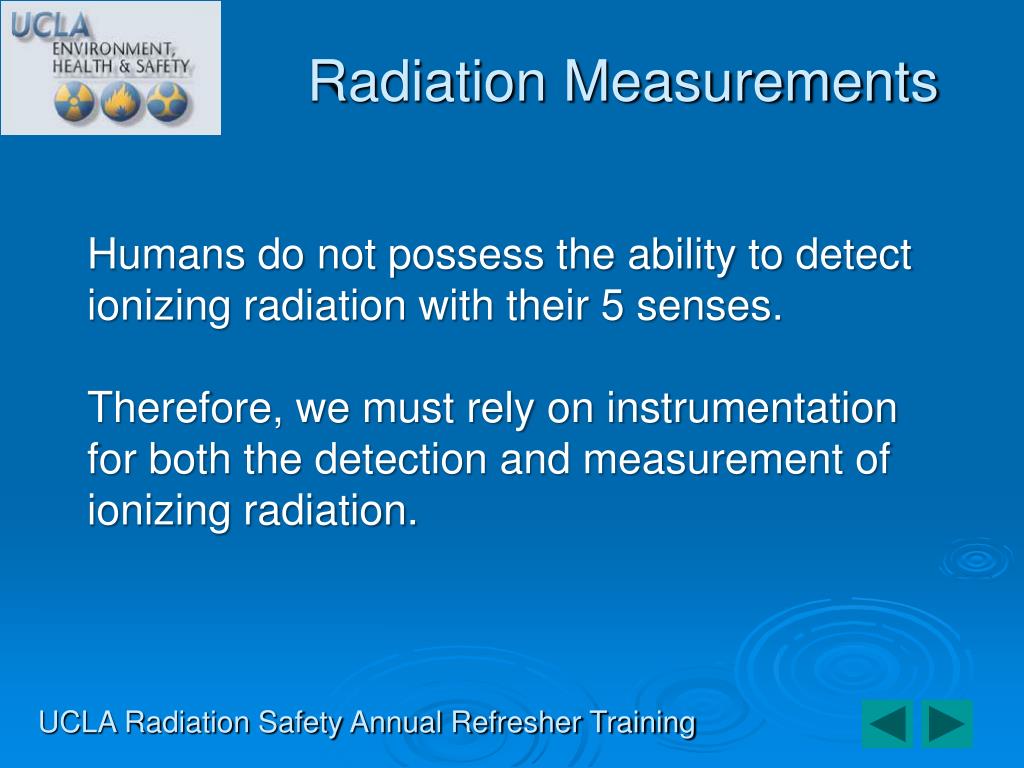 UCLA
ENVIRONMENT, HEALTH & SAFETY

Radiation Measurements

Humans do not possess the ability to detect ionizing radiation with their 5 senses.

Therefore, we must rely on instrumentation for both the detection and measurement of ionizing radiation.

UCLA Radiation Safety Annual Refresher Training